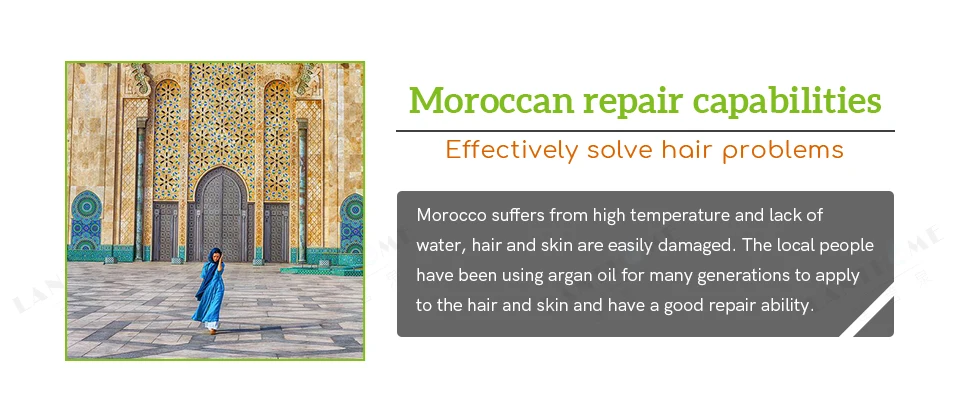 Moroccan repair capabilities

Effectively solve hair problems

Morocco suffers from high temperature and lack of water, hair and skin are easily damaged. The local people have been using argan oil for many generations to apply to the hair and skin and have a good repair ability.